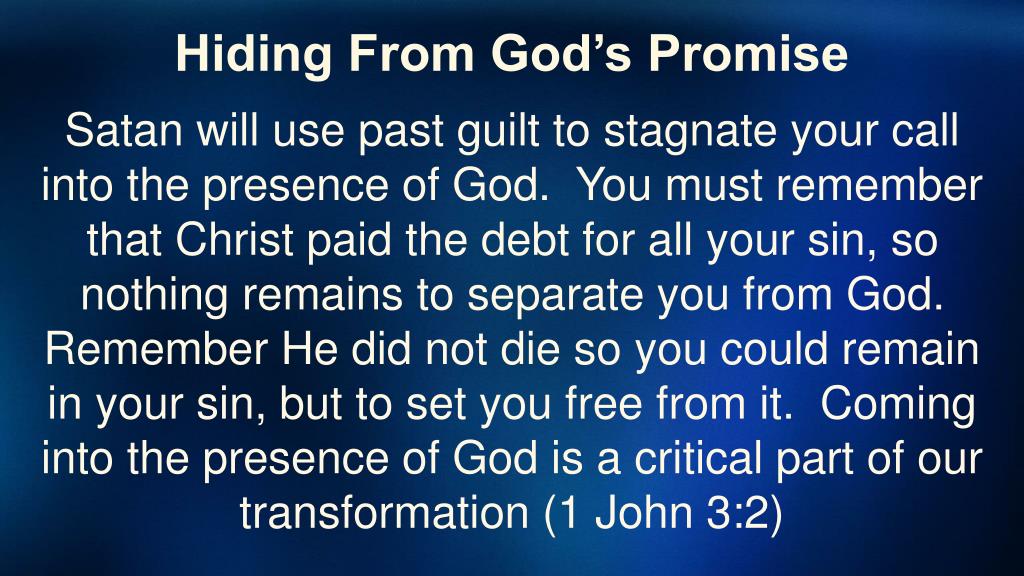 Hiding From God’s Promise

Satan will use past guilt to stagnate your call into the presence of God.  You must remember that Christ paid the debt for all your sin, so nothing remains to separate you from God.  Remember He did not die so you could remain in your sin, but to set you free from it.  Coming into the presence of God is a critical part of our transformation (1 John 3:2)